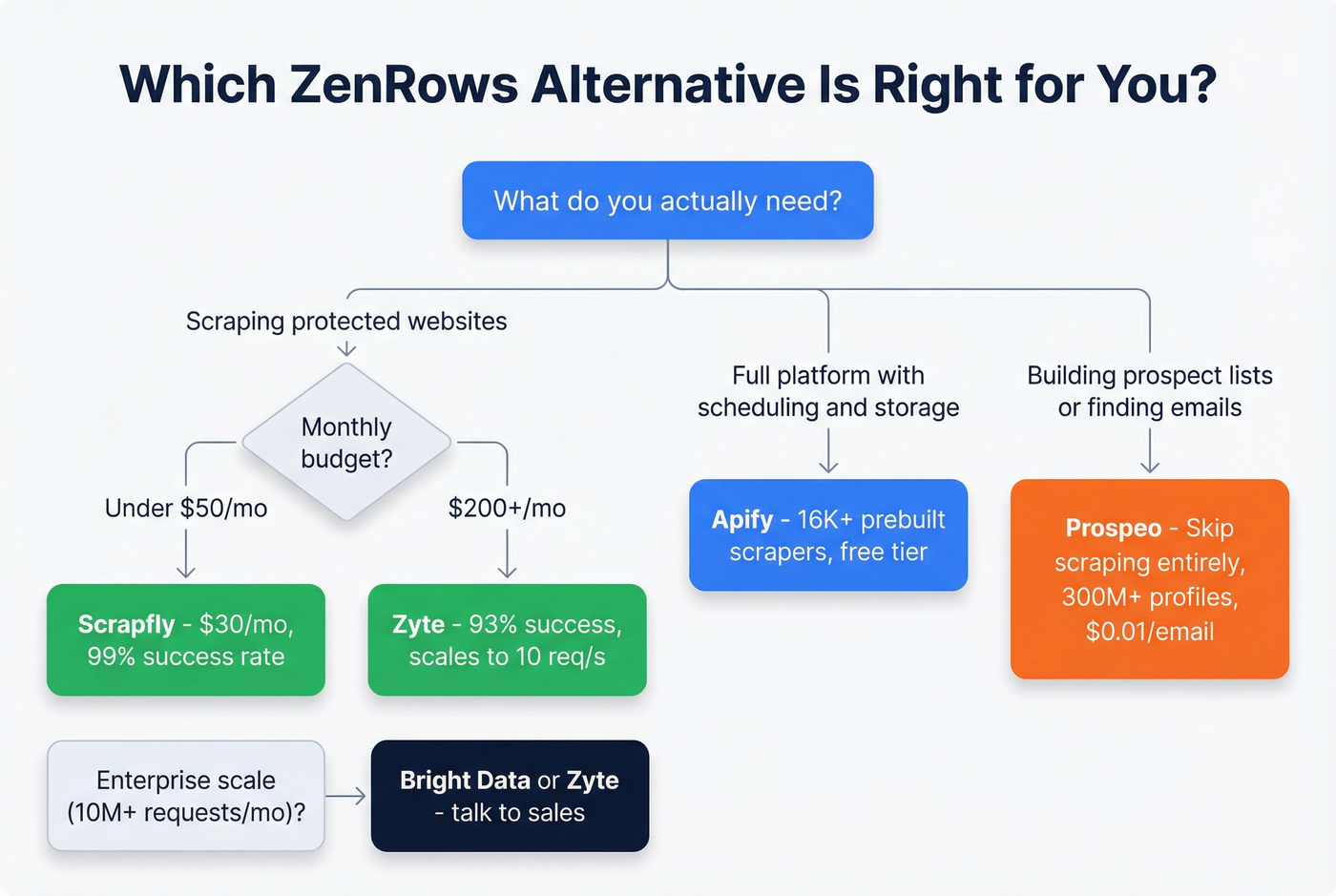 Which ZenRows Alternative Is Right for You?

What do you actually need?

Scraping protected websites

Monthly budget?

Under \$50/mo

\$200+/mo

Scrapfly - \$30/mo, 99% success rate

Zyte - 93% success, scales to 10 req/s

Enterprise scale (10M+ requests/mo)?

Bright Data or Zyte - talk to sales

Full platform with scheduling and storage

Apify - 16K+ prebuilt scrapers, free tier

Building prospect lists or finding emails

Prospeo - Skip scraping entirely, 300M+ profiles, \$0.01/email